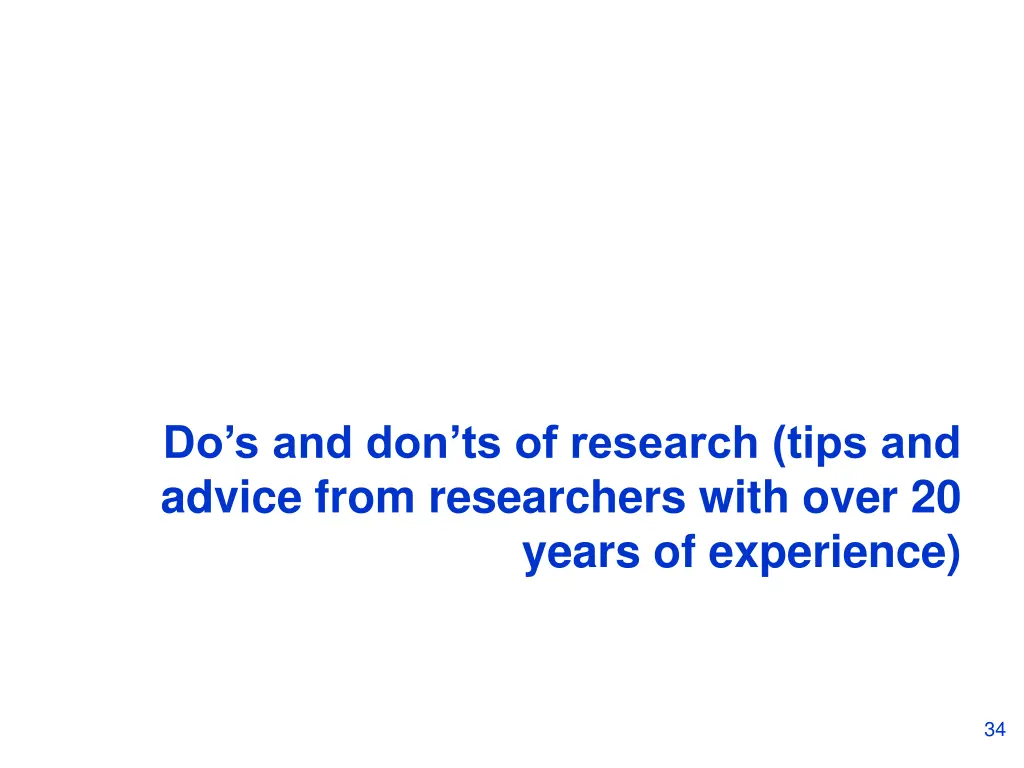 Do’s and don’ts of research (tips and advice from researchers with over 20 years of experience)

34